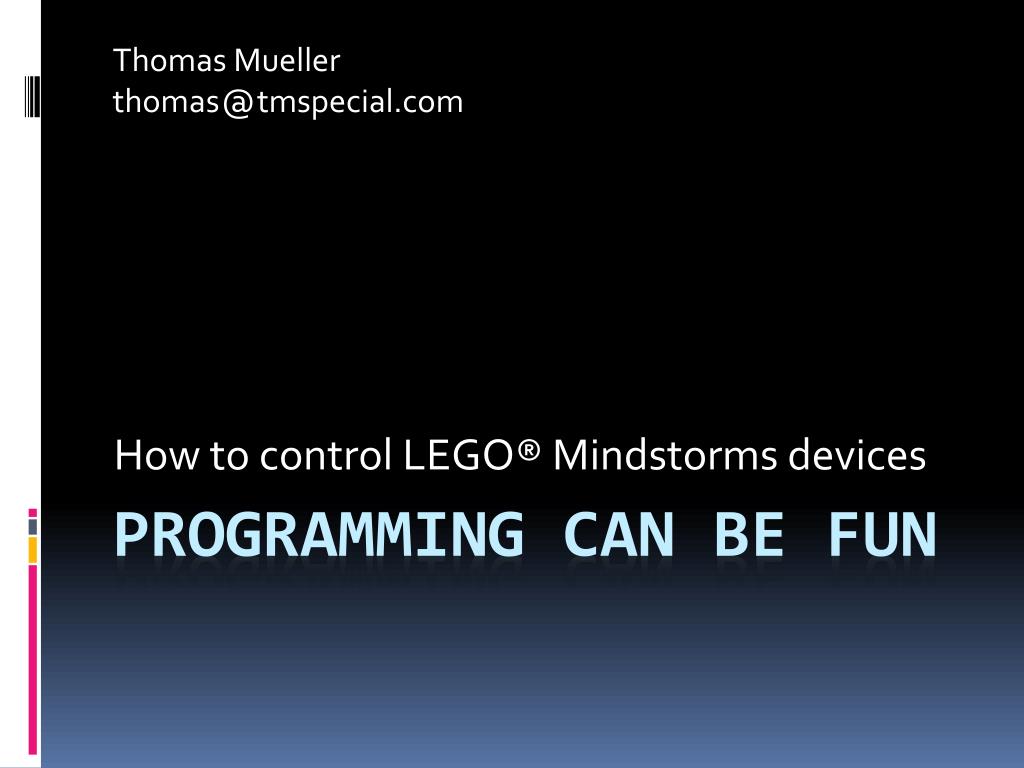 Thomas Mueller
thomas@tmspecial.com

How to control LEGO® Mindstorms devices

PROGRAMMING CAN BE FUN